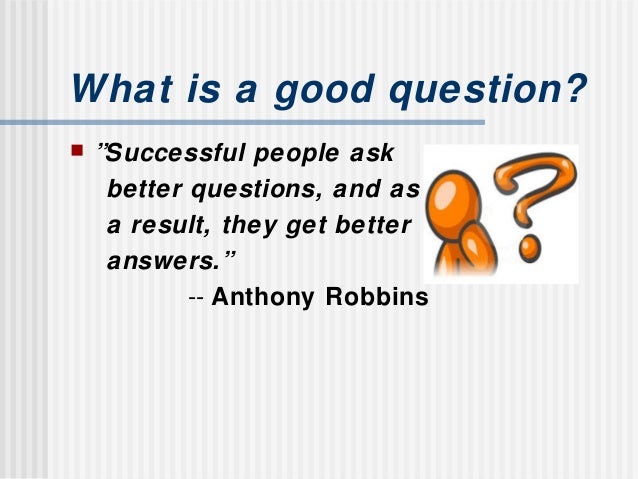 What is a good question?

”Successful people ask better questions, and as a result, they get better answers.”

-- Anthony Robbins